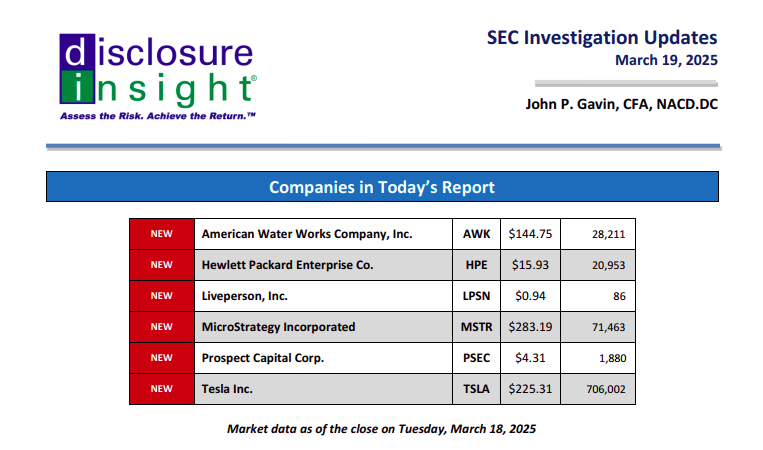 disclosure insight®
Assess the Risk. Achieve the Return.™

SEC Investigation Updates
March 19, 2025

John P. Gavin, CFA, NACD.DC

Companies in Today's Report

| | | | | |
|---|---|---|---|---|
| NEW | American Water Works Company, Inc. | AWK | $144.75 | 28,211 |
| NEW | Hewlett Packard Enterprise Co. | HPE | $15.93 | 20,953 |
| NEW | Liveperson, Inc. | LPSN | $0.94 | 86 |
| NEW | MicroStrategy Incorporated | MSTR | $283.19 | 71,463 |
| NEW | Prospect Capital Corp. | PSEC | $4.31 | 1,880 |
| NEW | Tesla Inc. | TSLA | $225.31 | 706,002 |

Market data as of the close on Tuesday, March 18, 2025